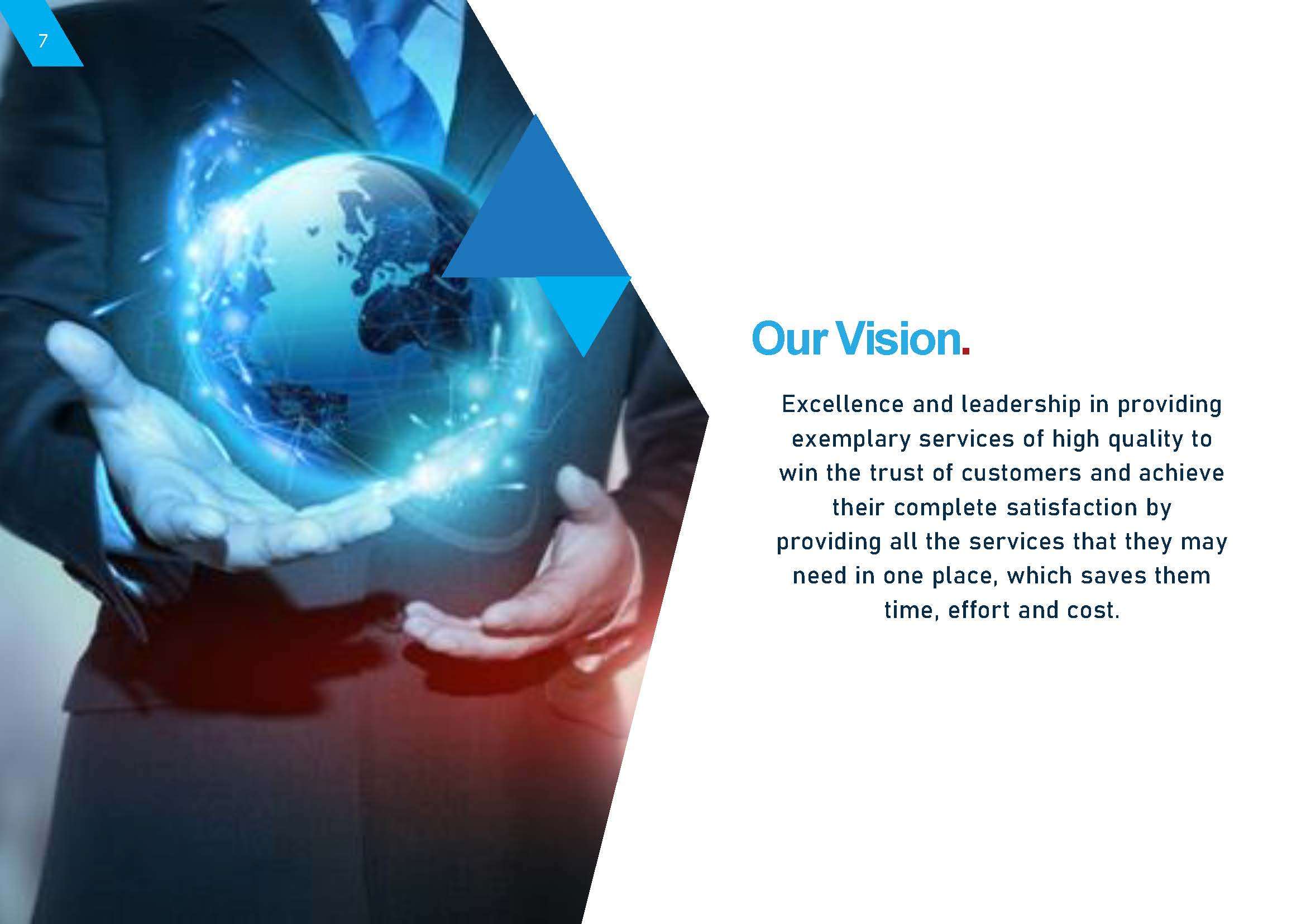 7

Our Vision.

Excellence and leadership in providing exemplary services of high quality to win the trust of customers and achieve their complete satisfaction by providing all the services that they may need in one place, which saves them time, effort and cost.